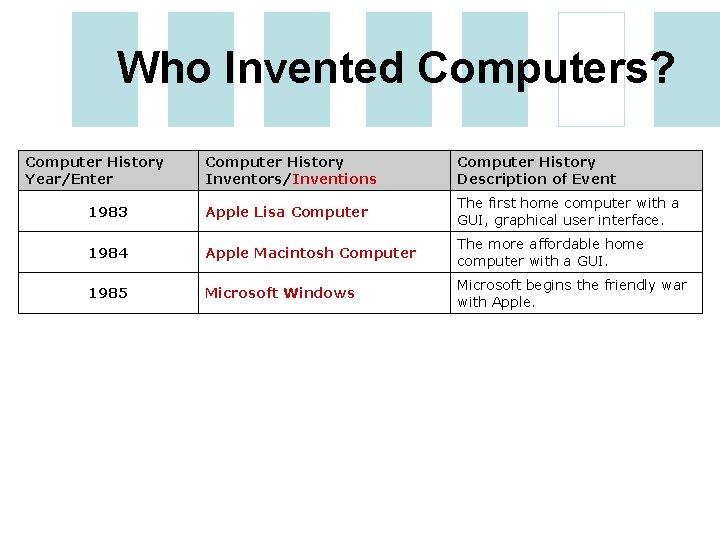 Who Invented Computers?

| Computer History Year/Enter | Computer History Inventors/Inventions | Computer History Description of Event |
|---|---|---|
| 1983 | Apple Lisa Computer | The first home computer with a GUI, graphical user interface. |
| 1984 | Apple Macintosh Computer | The more affordable home computer with a GUI. |
| 1985 | Microsoft Windows | Microsoft begins the friendly war with Apple. |